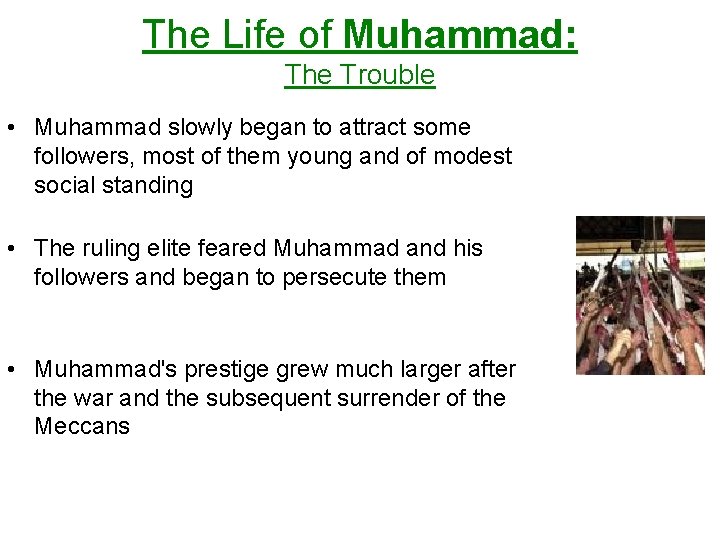 The Life of Muhammad:
The Trouble

• Muhammad slowly began to attract some followers, most of them young and of modest social standing

• The ruling elite feared Muhammad and his followers and began to persecute them

• Muhammad's prestige grew much larger after the war and the subsequent surrender of the Meccans